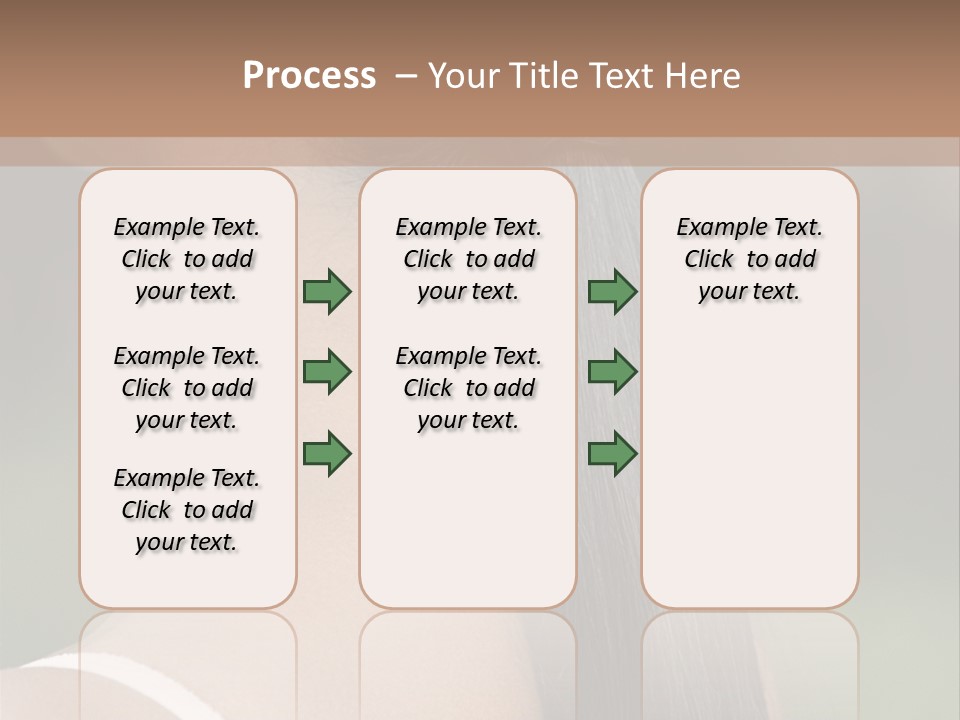 Process – Your Title Text Here

Example Text. Click to add your text.

Example Text. Click to add your text.

Example Text. Click to add your text.

Example Text. Click to add your text.

Example Text. Click to add your text.

Example Text. Click to add your text.